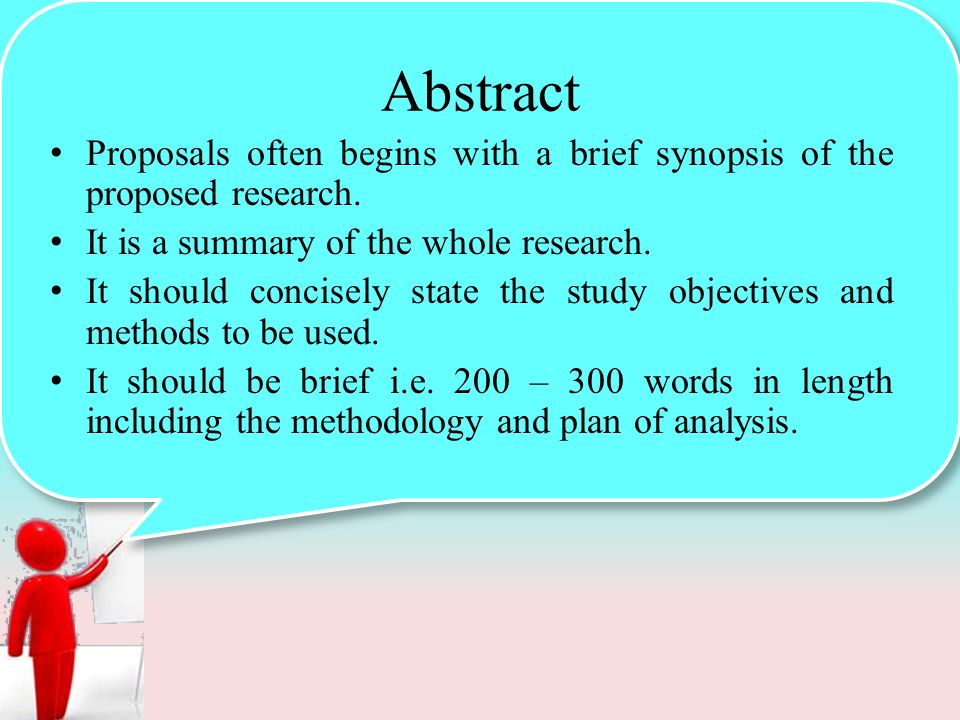 Abstract

• Proposals often begins with a brief synopsis of the proposed research.

• It is a summary of the whole research.

• It should concisely state the study objectives and methods to be used.

• It should be brief i.e. 200 – 300 words in length including the methodology and plan of analysis.